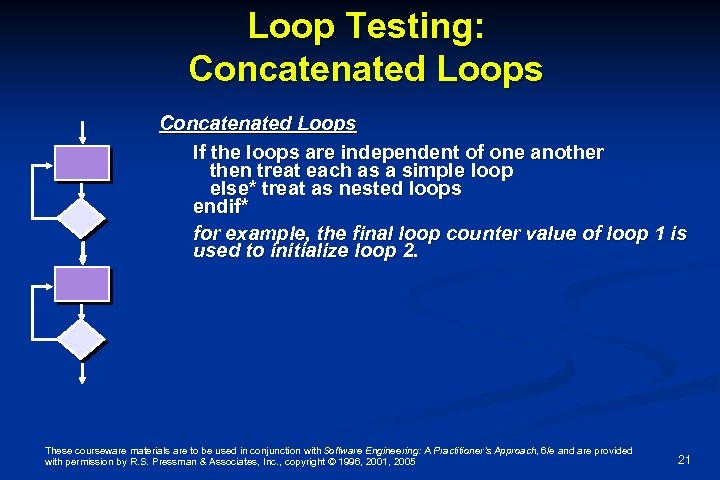 Loop Testing:
Concatenated Loops

Concatenated Loops

If the loops are independent of one another
then treat each as a simple loop
else* treat as nested loops
endif*

for example, the final loop counter value of loop 1 is used to initialize loop 2.

These courseware materials are to be used in conjunction with Software Engineering: A Practitioner's Approach, 6/e and are provided with permission by R.S. Pressman & Associates, Inc., copyright © 1996, 2001, 2005

21